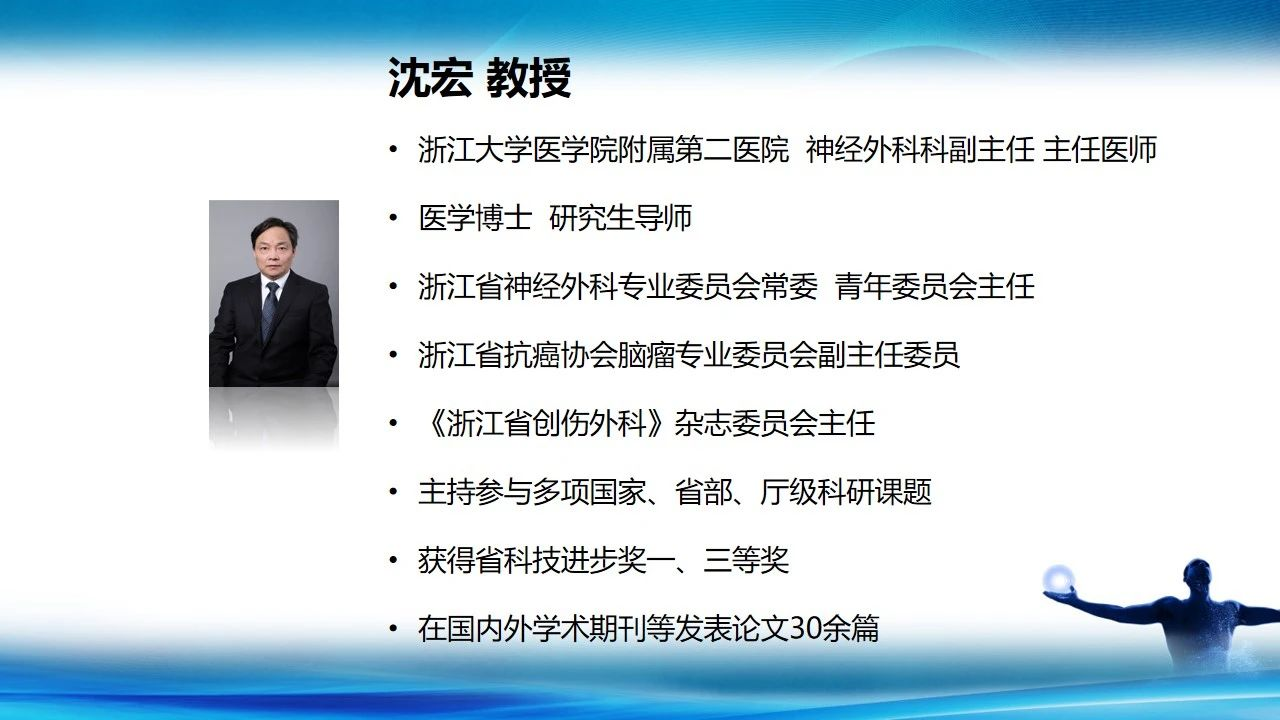 沈宏 教授

• 浙江大学医学院附属第二医院 神经外科科副主任 主任医师

• 医学博士 研究生导师

• 浙江省神经外科专业委员会常委 青年委员会主任

• 浙江省抗癌协会脑瘤专业委员会副主任委员

• 《浙江省创伤外科》杂志委员会主任

• 主持参与多项国家、省部、厅级科研课题

• 获得省科技进步奖一、三等奖

• 在国内外学术期刊等发表论文30余篇